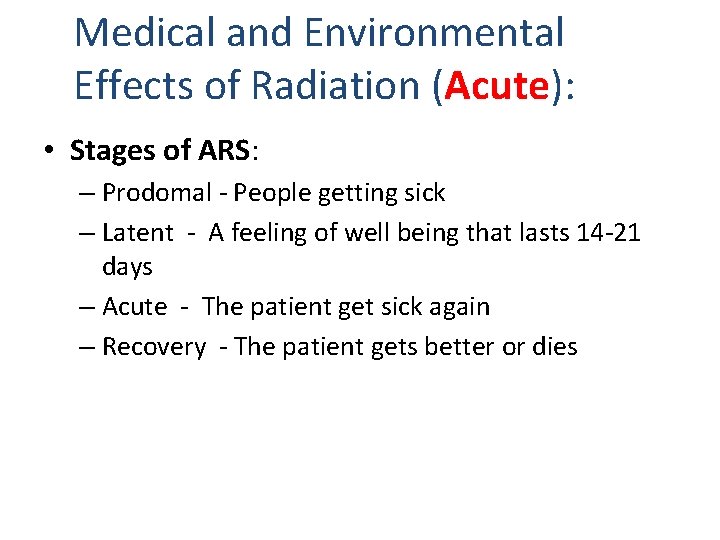 Medical and Environmental Effects of Radiation (Acute):

• Stages of ARS:
– Prodomal - People getting sick
– Latent - A feeling of well being that lasts 14-21 days
– Acute - The patient get sick again
– Recovery - The patient gets better or dies